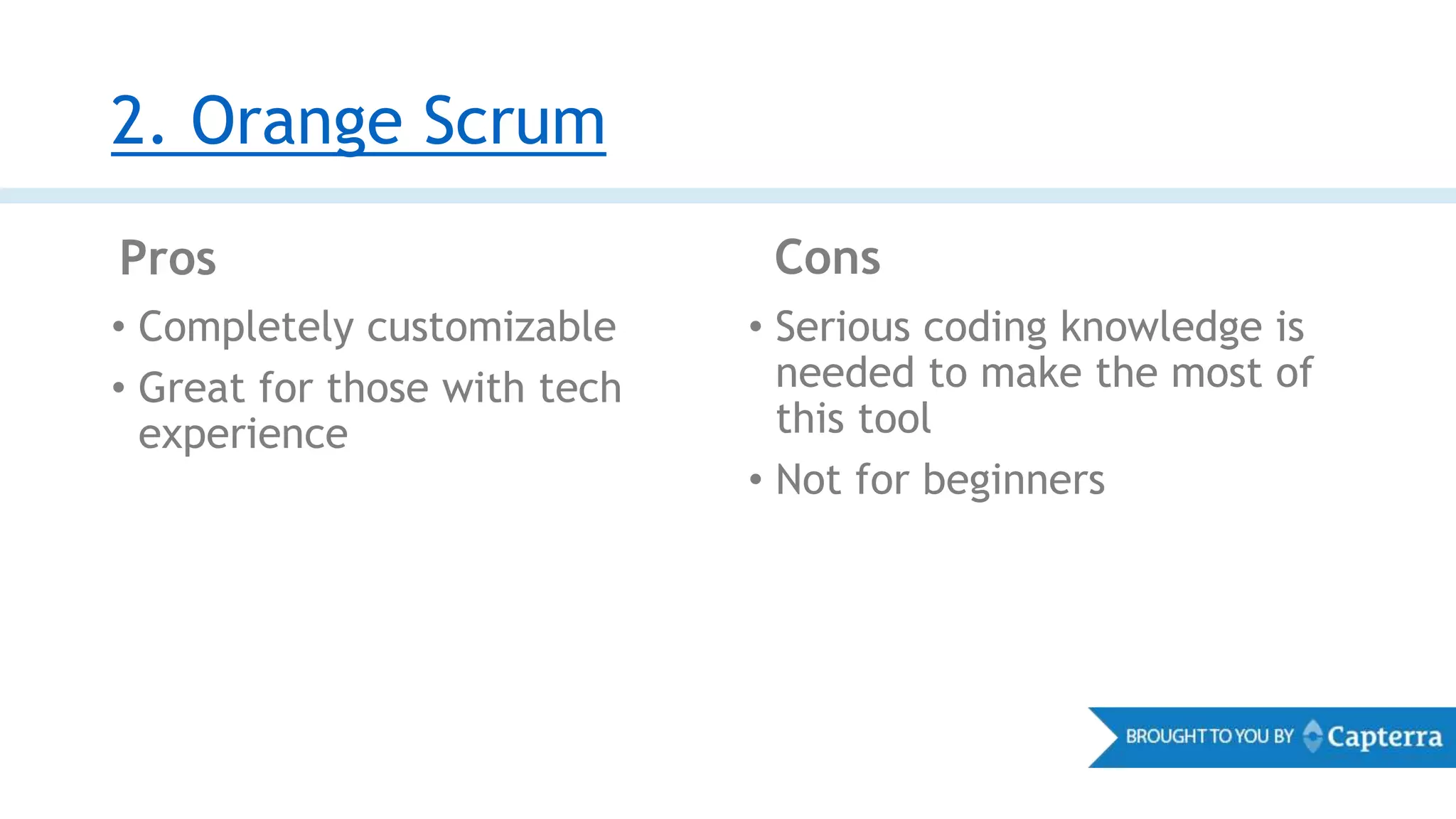 2. Orange Scrum

Pros

• Completely customizable
• Great for those with tech experience

Cons

• Serious coding knowledge is needed to make the most of this tool
• Not for beginners

BROUGHT TO YOU BY Capterra